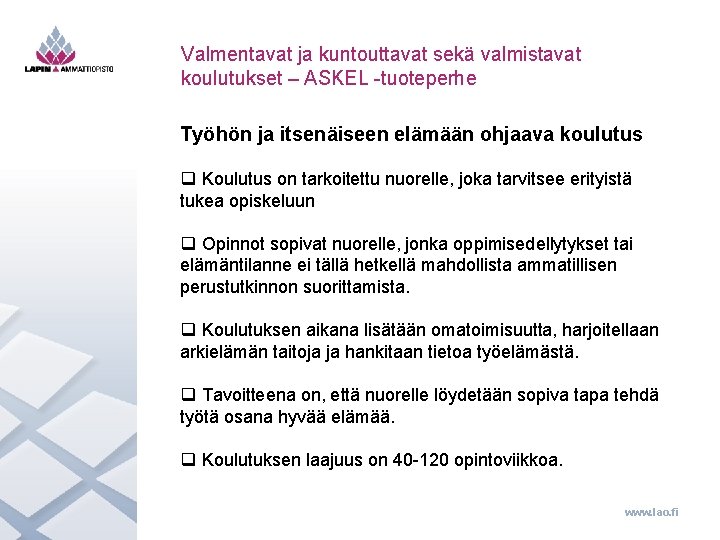 LAPIN AMMATTIOPISTO

Valmentavat ja kuntouttavat sekä valmistavat koulutukset – ASKEL -tuoteperhe

Työhön ja itsenäiseen elämään ohjaava koulutus

❑ Koulutus on tarkoitettu nuorelle, joka tarvitsee erityistä tukea opiskeluun

❑ Opinnot sopivat nuorelle, jonka oppimisedellytykset tai elämäntilanne ei tällä hetkellä mahdollista ammatillisen perustutkinnon suorittamista.

❑ Koulutuksen aikana lisätään omatoimisuutta, harjoitellaan arkielämän taitoja ja hankitaan tietoa työelämästä.

❑ Tavoitteena on, että nuorelle löydetään sopiva tapa tehdä työtä osana hyvää elämää.

❑ Koulutuksen laajuus on 40-120 opintoviikkoa.

www.lao.fi